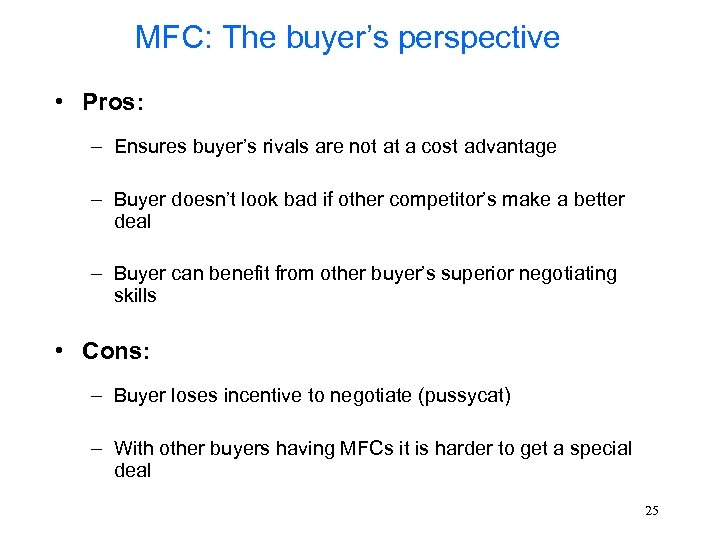 MFC: The buyer’s perspective

• Pros:

– Ensures buyer’s rivals are not at a cost advantage

– Buyer doesn’t look bad if other competitor’s make a better deal

– Buyer can benefit from other buyer’s superior negotiating skills

• Cons:

– Buyer loses incentive to negotiate (pussycat)

– With other buyers having MFCs it is harder to get a special deal

25